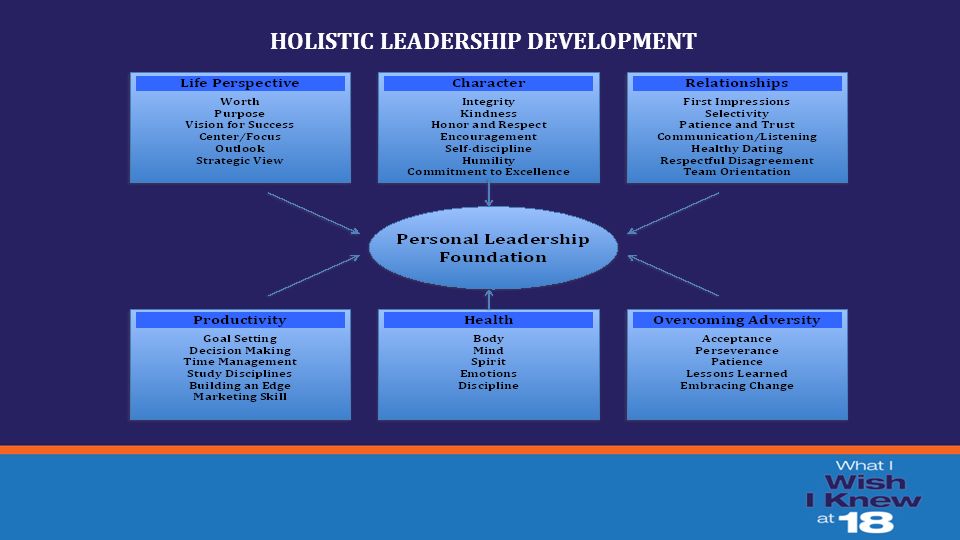 HOLISTIC LEADERSHIP DEVELOPMENT

Life Perspective
Worth
Purpose
Vision for Success
Center/Focus
Outlook
Strategic View

Character
Integrity
Kindness
Honor and Respect
Encouragement
Self-discipline
Humility
Commitment to Excellence

Relationships
First Impressions
Selectivity
Patience and Trust
Communication/Listening
Healthy Dating
Respectful Disagreement
Team Orientation

Personal Leadership Foundation

Productivity
Goal Setting
Decision Making
Time Management
Study Disciplines
Building an Edge
Marketing Skill

Health
Body
Mind
Spirit
Emotions
Discipline

Overcoming Adversity
Acceptance
Perseverance
Patience
Lessons Learned
Embracing Change

What I Wish I Knew at 18